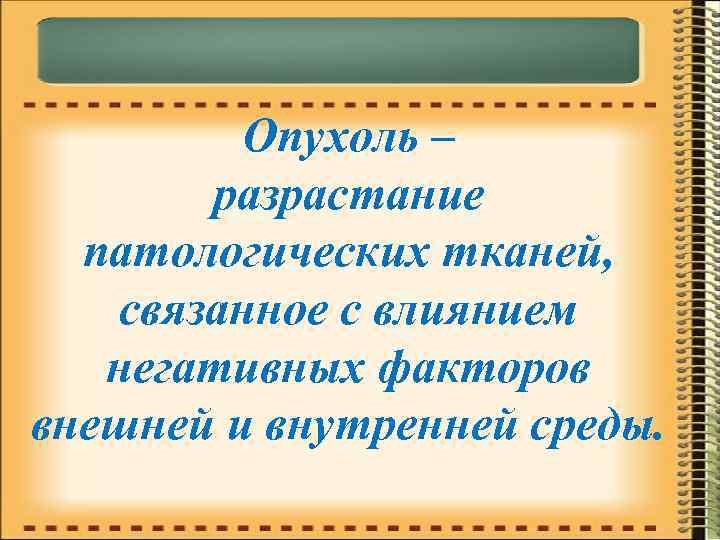 Опухоль – разрастание патологических тканей, связанное с влиянием негативных факторов внешней и внутренней среды.